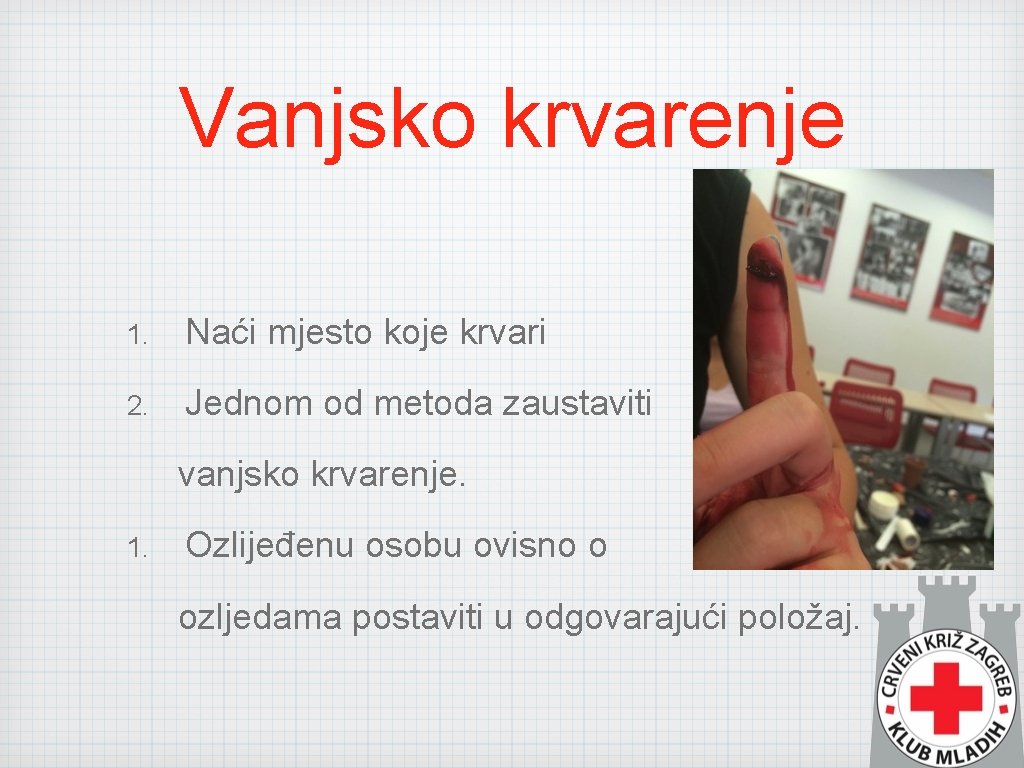 Vanjsko krvarenje

1. Naći mjesto koje krvari

2. Jednom od metoda zaustaviti vanjsko krvarenje.

1. Ozlijeđenu osobu ovisno o ozljedama postaviti u odgovarajući položaj.

CRVENI KRIŽ ZAGREB
KLUB MLADIH